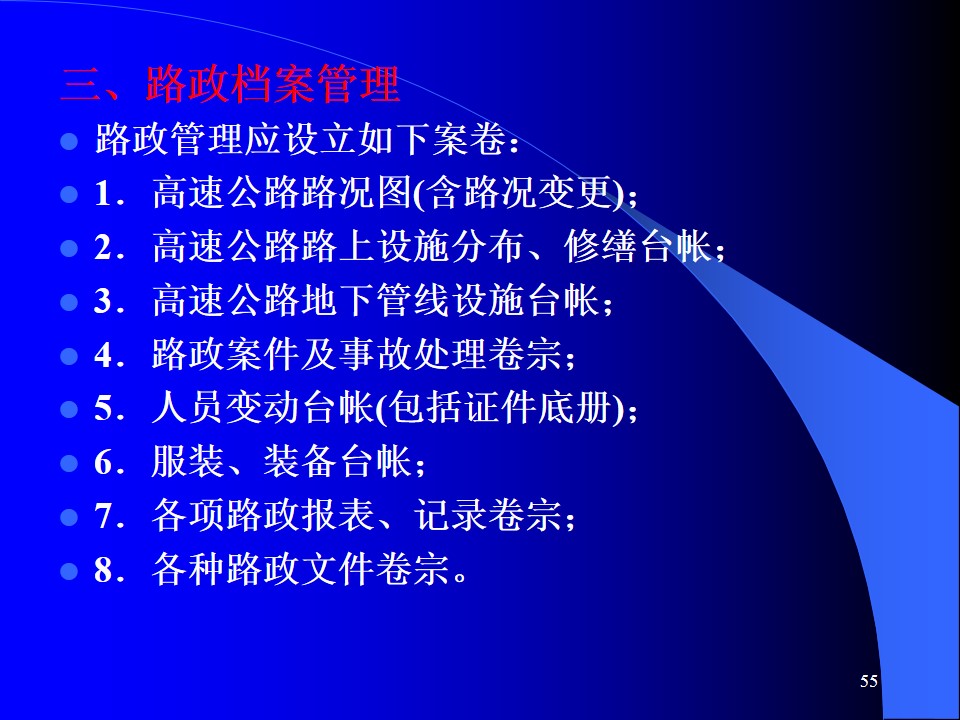 三、路政档案管理

- 路政管理应设立如下案卷：
- 1．高速公路路况图(含路况变更)；
- 2．高速公路路上设施分布、修缮台帐；
- 3．高速公路地下管线设施台帐；
- 4．路政案件及事故处理卷宗；
- 5．人员变动台帐(包括证件底册)；
- 6．服装、装备台帐；
- 7．各项路政报表、记录卷宗；
- 8．各种路政文件卷宗。

55